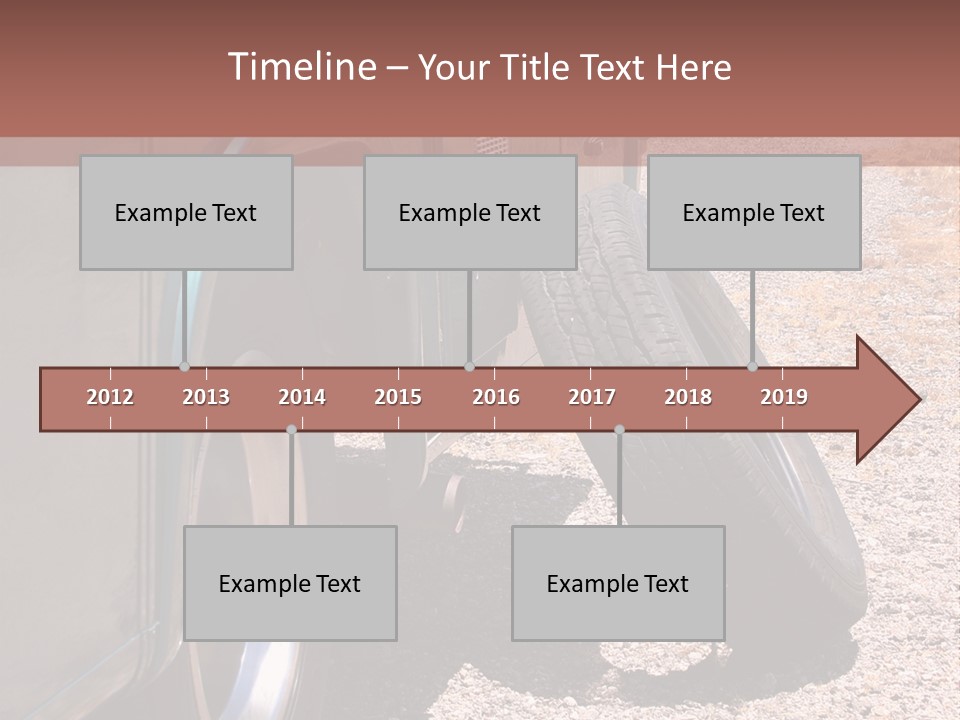 Timeline – Your Title Text Here

Example Text

Example Text

Example Text

2012 2013 2014 2015 2016 2017 2018 2019

Example Text

Example Text